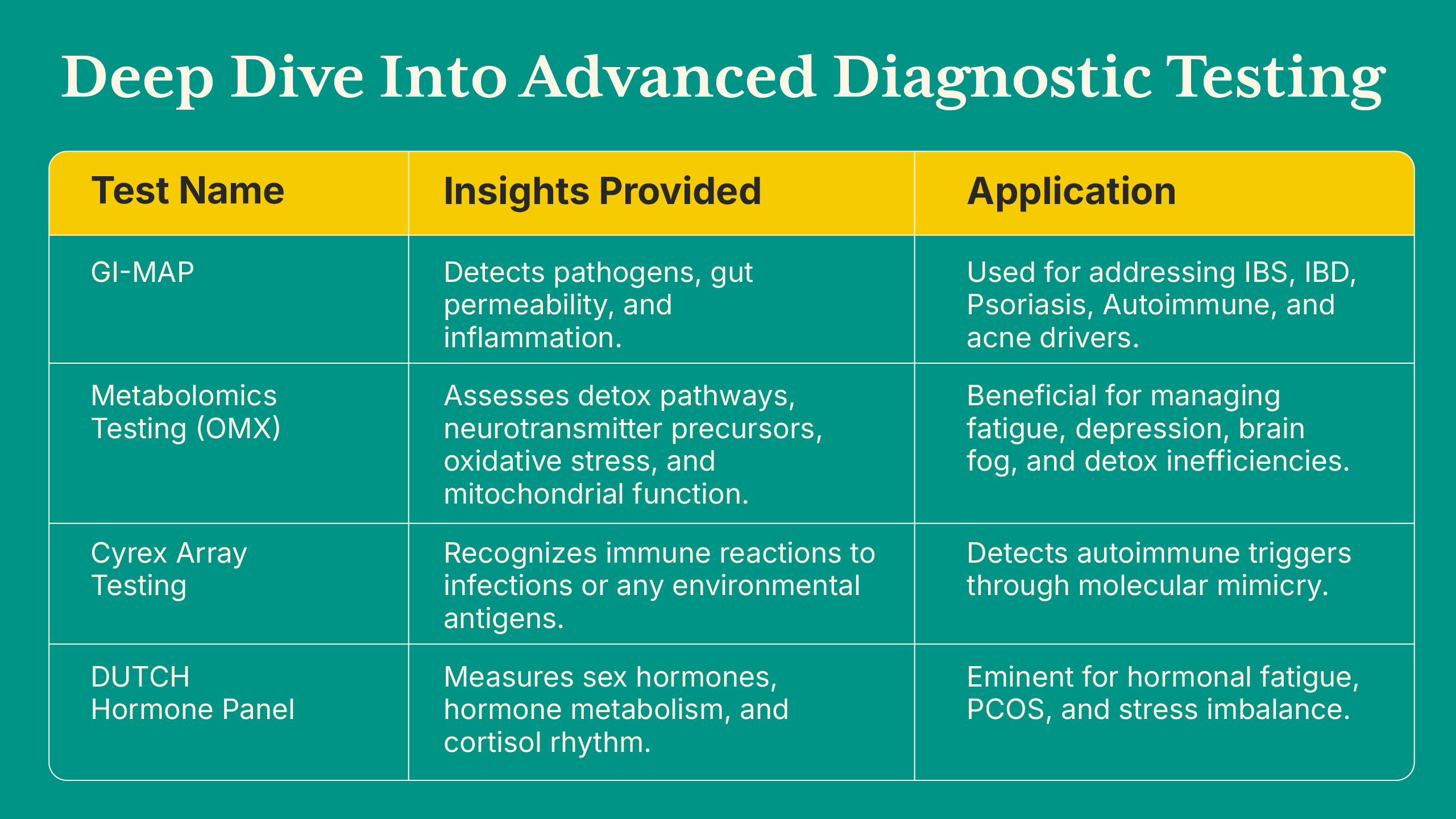 Deep Dive Into Advanced Diagnostic Testing

| Test Name | Insights Provided | Application |
|---|---|---|
| GI-MAP | Detects pathogens, gut permeability, and inflammation. | Used for addressing IBS, IBD, Psoriasis, Autoimmune, and acne drivers. |
| Metabolomics Testing (OMX) | Assesses detox pathways, neurotransmitter precursors, oxidative stress, and mitochondrial function. | Beneficial for managing fatigue, depression, brain fog, and detox inefficiencies. |
| Cyrex Array Testing | Recognizes immune reactions to infections or any environmental antigens. | Detects autoimmune triggers through molecular mimicry. |
| DUTCH Hormone Panel | Measures sex hormones, hormone metabolism, and cortisol rhythm. | Eminent for hormonal fatigue, PCOS, and stress imbalance. |